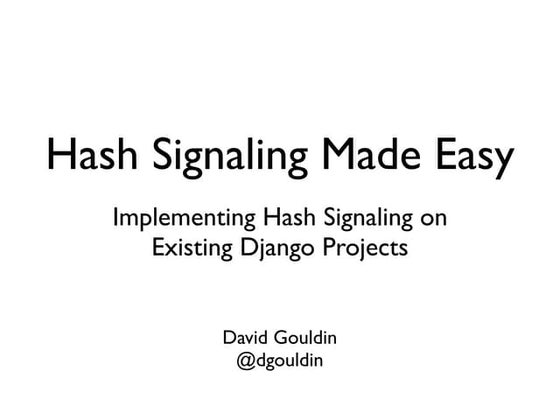 Hash Signaling Made Easy

Implementing Hash Signaling on Existing Django Projects

David Gouldin
@dgouldin